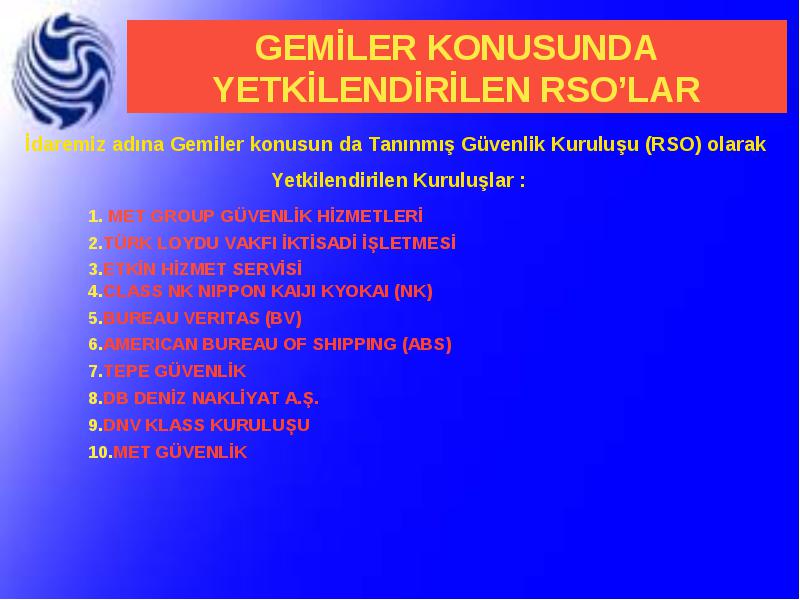 GEMİLER KONUSUNDA YETKİLENDİRİLEN RSO'LAR

İdaremiz adına Gemiler konusun da Tanınmış Güvenlik Kuruluşu (RSO) olarak Yetkilendirilen Kuruluşlar :

1. MET GROUP GÜVENLİK HİZMETLERİ
2.TÜRK LOYDU VAKFI İKTİSADİ İŞLETMESİ
3.ETKİN HİZMET SERVİSİ
4.CLASS NK NIPPON KAIJI KYOKAI (NK)
5.BUREAU VERITAS (BV)
6.AMERICAN BUREAU OF SHIPPING (ABS)
7.TEPE GÜVENLİK
8.DB DENİZ NAKLİYAT A.Ş.
9.DNV KLASS KURULUŞU
10.MET GÜVENLİK